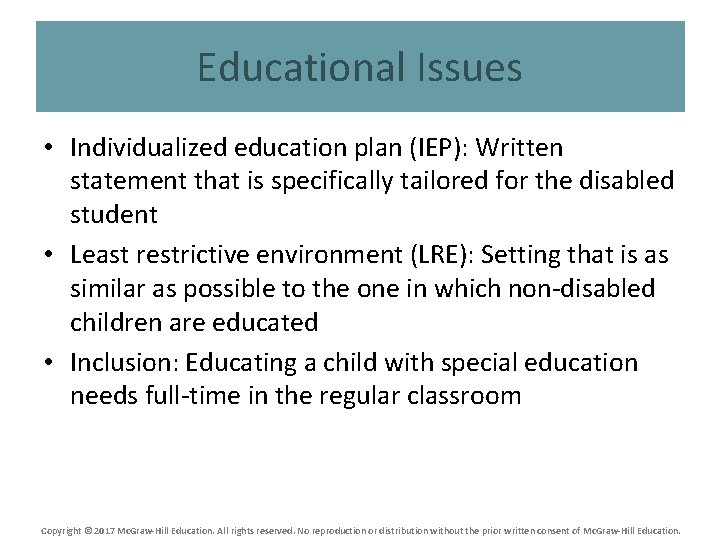 Educational Issues

• Individualized education plan (IEP): Written statement that is specifically tailored for the disabled student

• Least restrictive environment (LRE): Setting that is as similar as possible to the one in which non-disabled children are educated

• Inclusion: Educating a child with special education needs full-time in the regular classroom

Copyright © 2017 McGraw-Hill Education. All rights reserved. No reproduction or distribution without the prior written consent of McGraw-Hill Education.